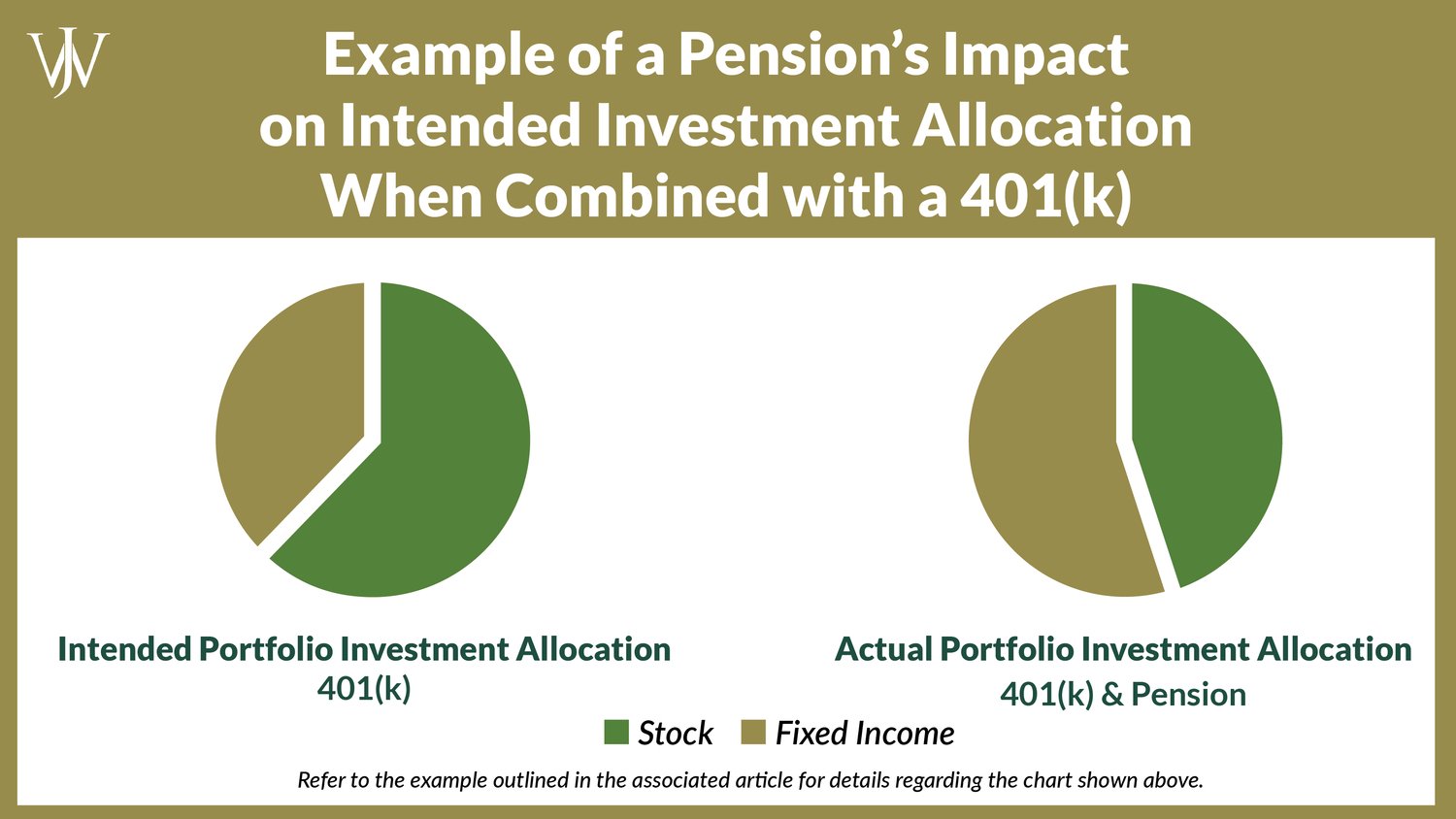 VJW

Example of a Pension's Impact on Intended Investment Allocation When Combined with a 401(k)

Intended Portfolio Investment Allocation
401(k)

Actual Portfolio Investment Allocation
401(k) & Pension

Stock Fixed Income

Refer to the example outlined in the associated article for details regarding the chart shown above.